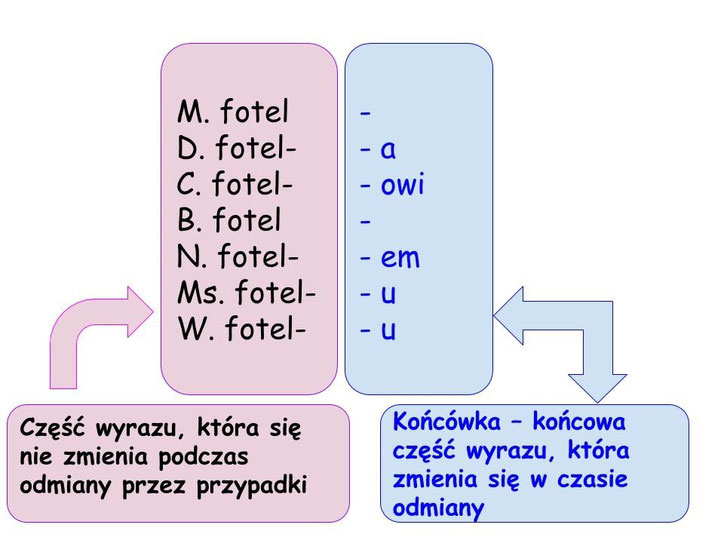 M. fotel
D. fotel-
C. fotel-
B. fotel
N. fotel-
Ms. fotel-
W. fotel-

-
- a
- owi
-
- em
- u
- u

Część wyrazu, która się nie zmienia podczas odmiany przez przypadki

Końcówka – końcowa część wyrazu, która zmienia się w czasie odmiany